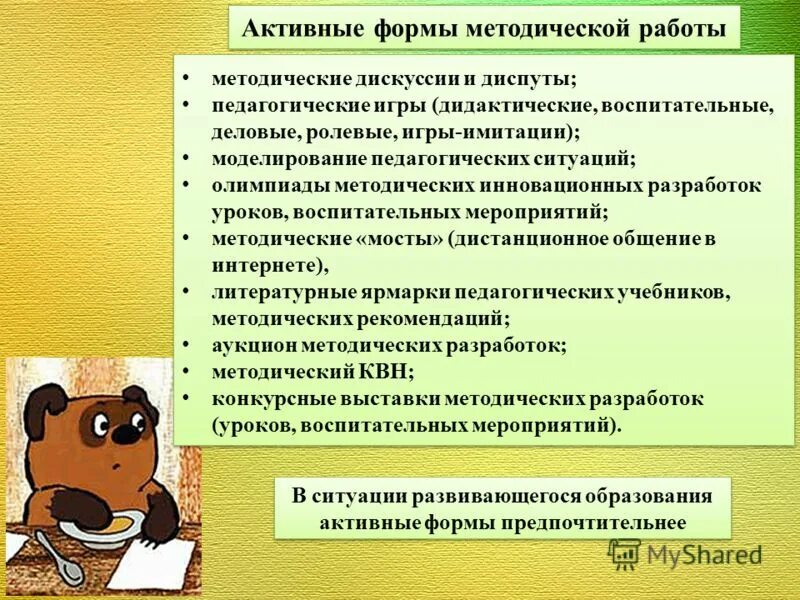 Активные формы методической работы

• методические дискуссии и диспуты;
• педагогические игры (дидактические, воспитательные, деловые, ролевые, игры-имитации);
• моделирование педагогических ситуаций;
• олимпиады методических инновационных разработок уроков, воспитательных мероприятий;
• методические «мосты» (дистанционное общение в интернете),
• литературные ярмарки педагогических учебников, методических рекомендаций;
• аукцион методических разработок;
• методический КВН;
• конкурсные выставки методических разработок (уроков, воспитательных мероприятий).

В ситуации развивающегося образования активные формы предпочтительнее

MyShared